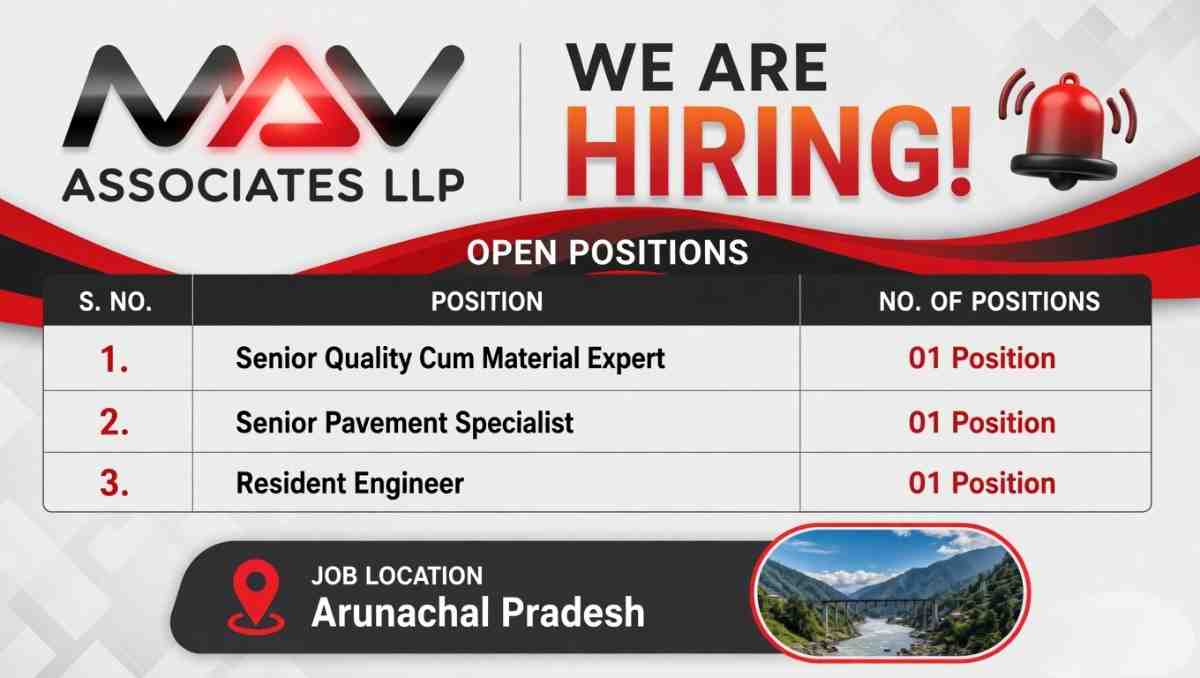 MAV
ASSOCIATES LLP

WE ARE
HIRING!

OPEN POSITIONS

| S. NO. | POSITION | NO. OF POSITIONS |
|---|---|---|
| 1. | Senior Quality Cum Material Expert | 01 Position |
| 2. | Senior Pavement Specialist | 01 Position |
| 3. | Resident Engineer | 01 Position |

JOB LOCATION
Arunachal Pradesh